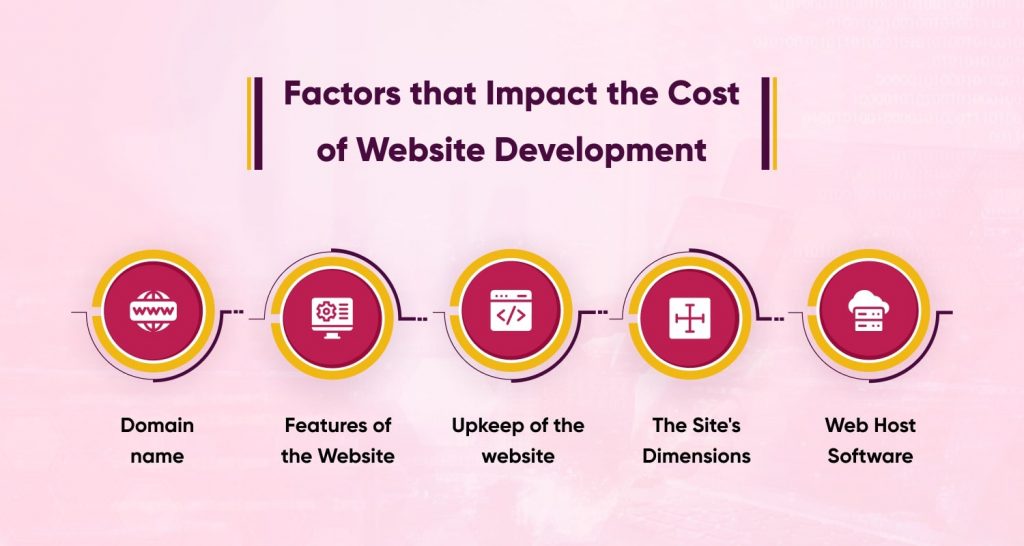 Factors that Impact the Cost of Website Development

www

Domain name

Features of the Website

Upkeep of the website

The Site's Dimensions

Web Host Software